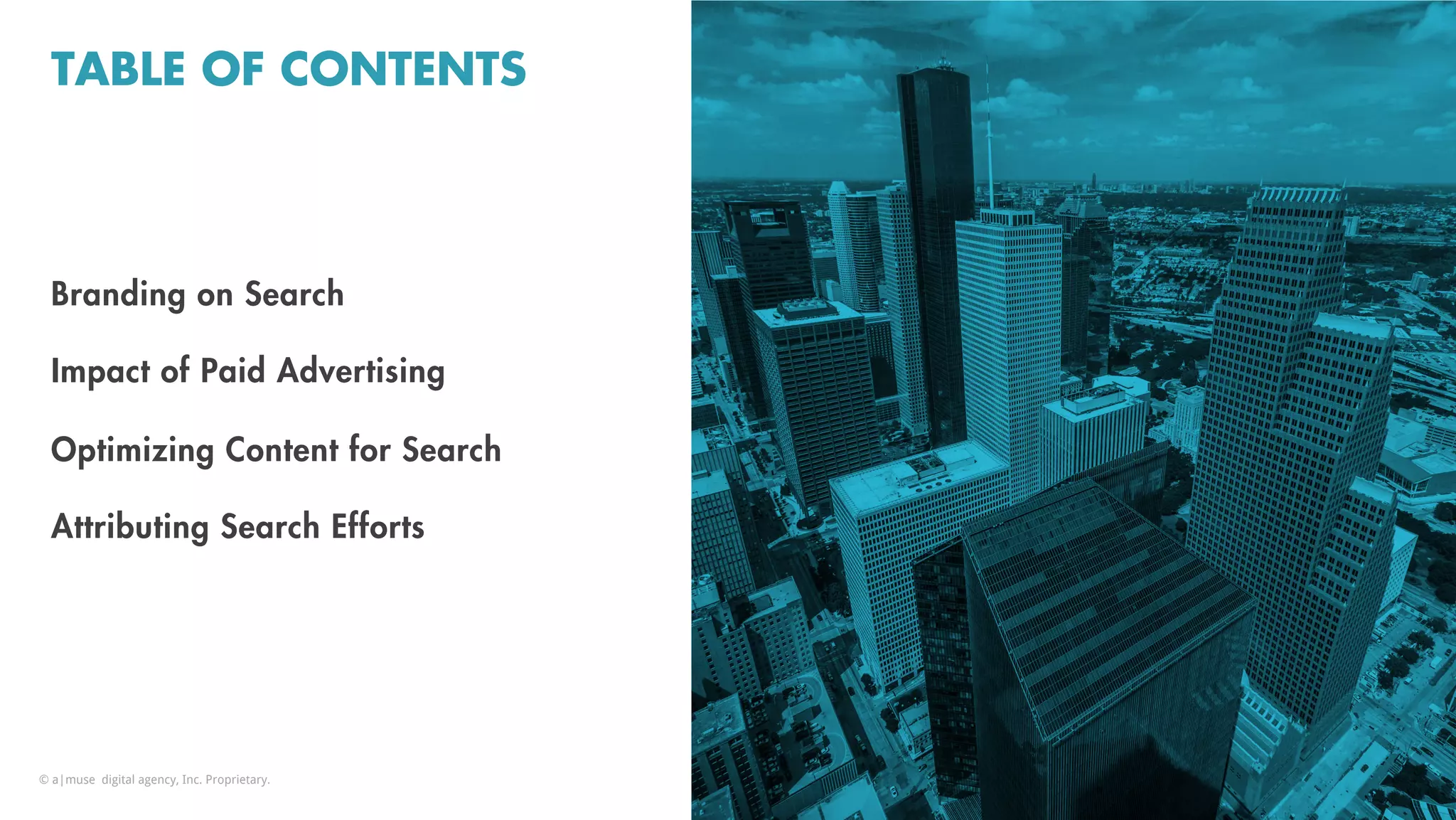 TABLE OF CONTENTS

Branding on Search

Impact of Paid Advertising

Optimizing Content for Search

Attributing Search Efforts

© a|muse digital agency, Inc. Proprietary.